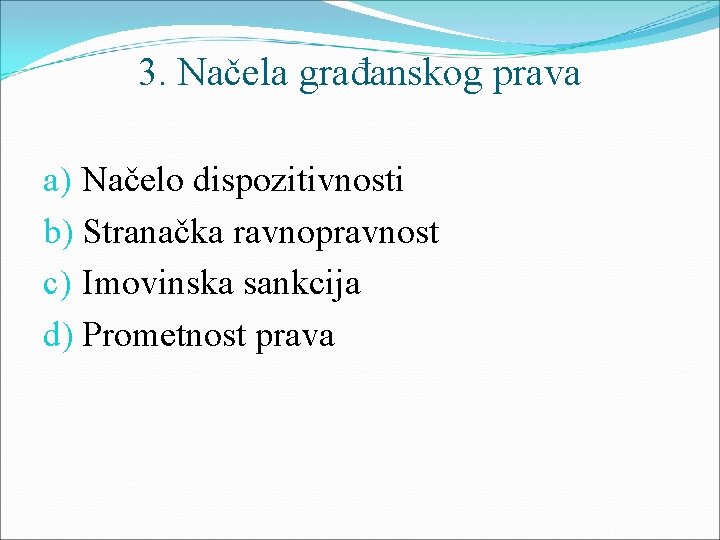 3. Načela građanskog prava

a) Načelo dispozitivnosti
b) Stranačka ravnopravnost
c) Imovinska sankcija
d) Prometnost prava